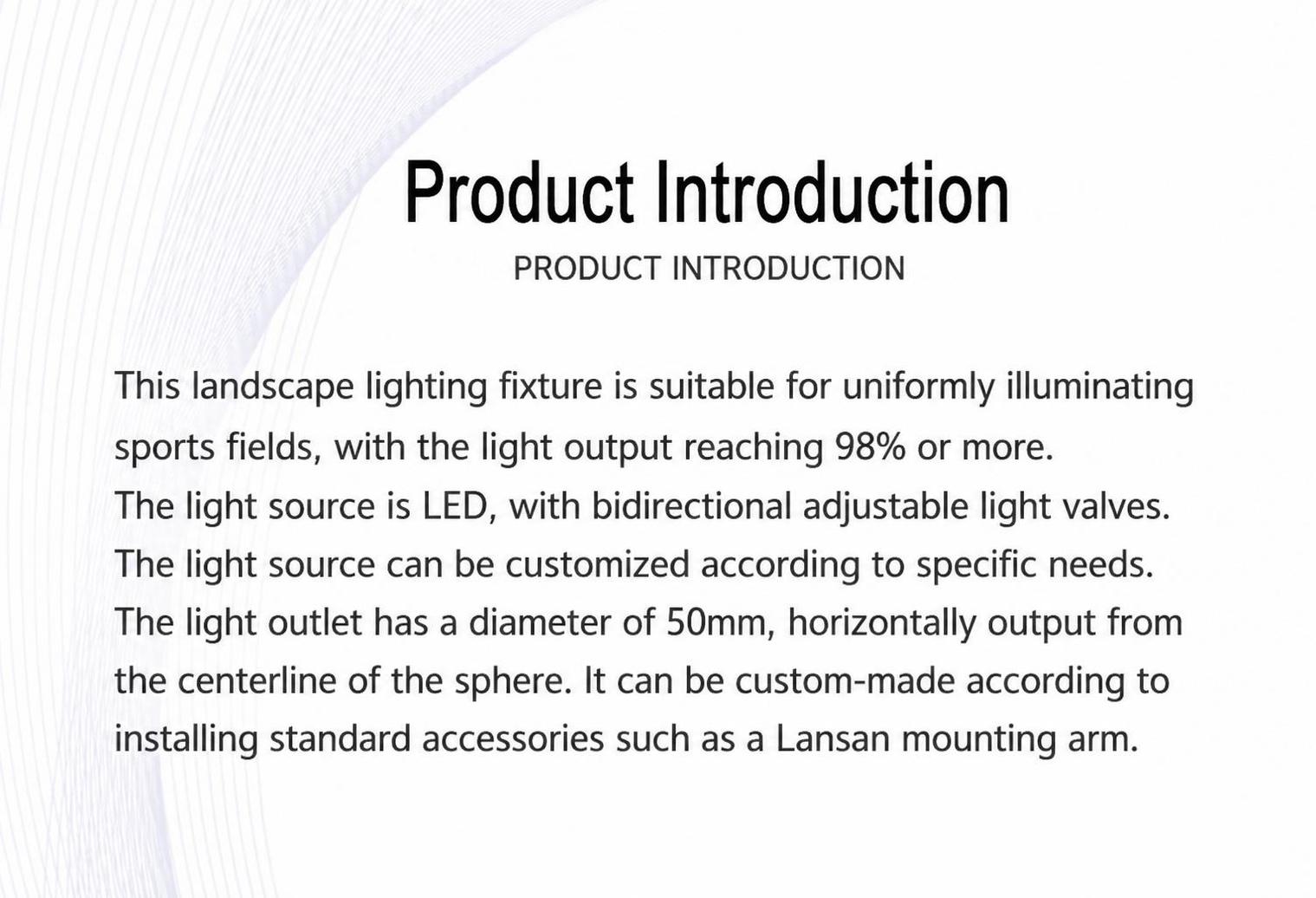 Product Introduction

PRODUCT INTRODUCTION

This landscape lighting fixture is suitable for uniformly illuminating sports fields, with the light output reaching 98% or more.
The light source is LED, with bidirectional adjustable light valves.
The light source can be customized according to specific needs.
The light outlet has a diameter of 50mm, horizontally output from the centerline of the sphere. It can be custom-made according to installing standard accessories such as a Lansan mounting arm.